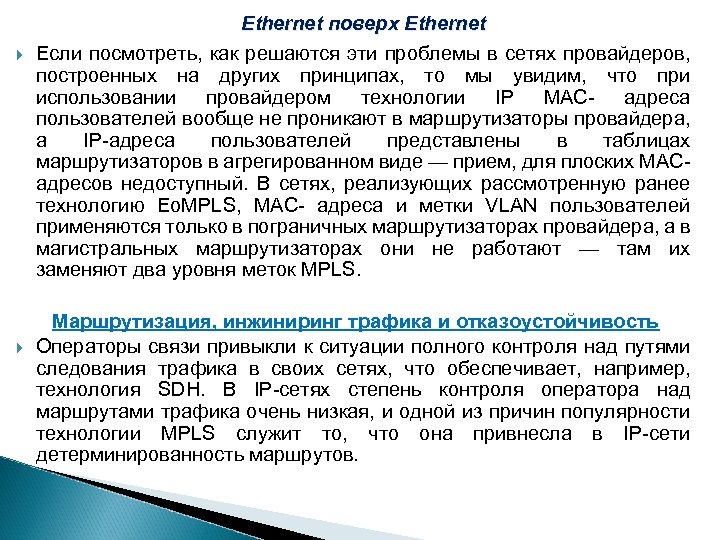 Ethernet поверх Ethernet

Если посмотреть, как решаются эти проблемы в сетях провайдеров, построенных на других принципах, то мы увидим, что при использовании провайдером технологии IP MAC- адреса пользователей вообще не проникают в маршрутизаторы провайдера, а IP-адреса пользователей представлены в таблицах маршрутизаторов в агрегированном виде — прием, для плоских MAC-адресов недоступный. В сетях, реализующих рассмотренную ранее технологию EoMPLS, MAC- адреса и метки VLAN пользователей применяются только в пограничных маршрутизаторах провайдера, а в магистральных маршрутизаторах они не работают — там их заменяют два уровня меток MPLS.

Маршрутизация, инжиниринг трафика и отказоустойчивость

Операторы связи привыкли к ситуации полного контроля над путями следования трафика в своих сетях, что обеспечивает, например, технология SDH. В IP-сетях степень контроля оператора над маршрутами трафика очень низкая, и одной из причин популярности технологии MPLS служит то, что она привнесла в IP-сети детерминированность маршрутов.